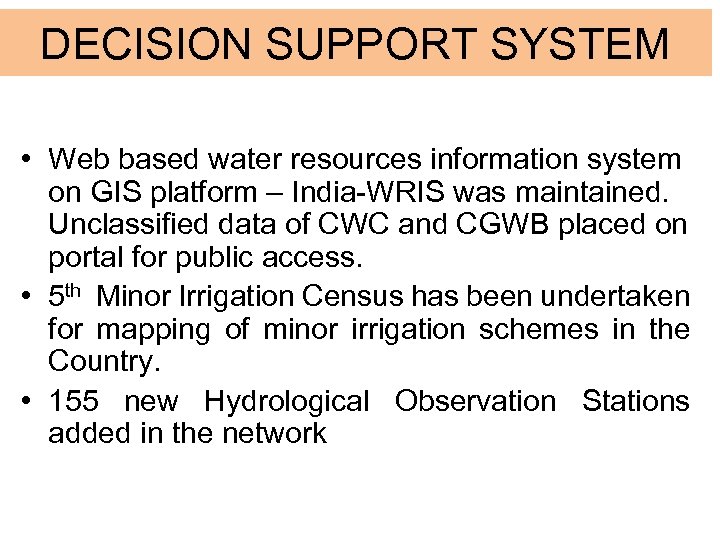 DECISION SUPPORT SYSTEM

• Web based water resources information system on GIS platform – India-WRIS was maintained. Unclassified data of CWC and CGWB placed on portal for public access.

• 5$^{th}$ Minor Irrigation Census has been undertaken for mapping of minor irrigation schemes in the Country.

• 155 new Hydrological Observation Stations added in the network